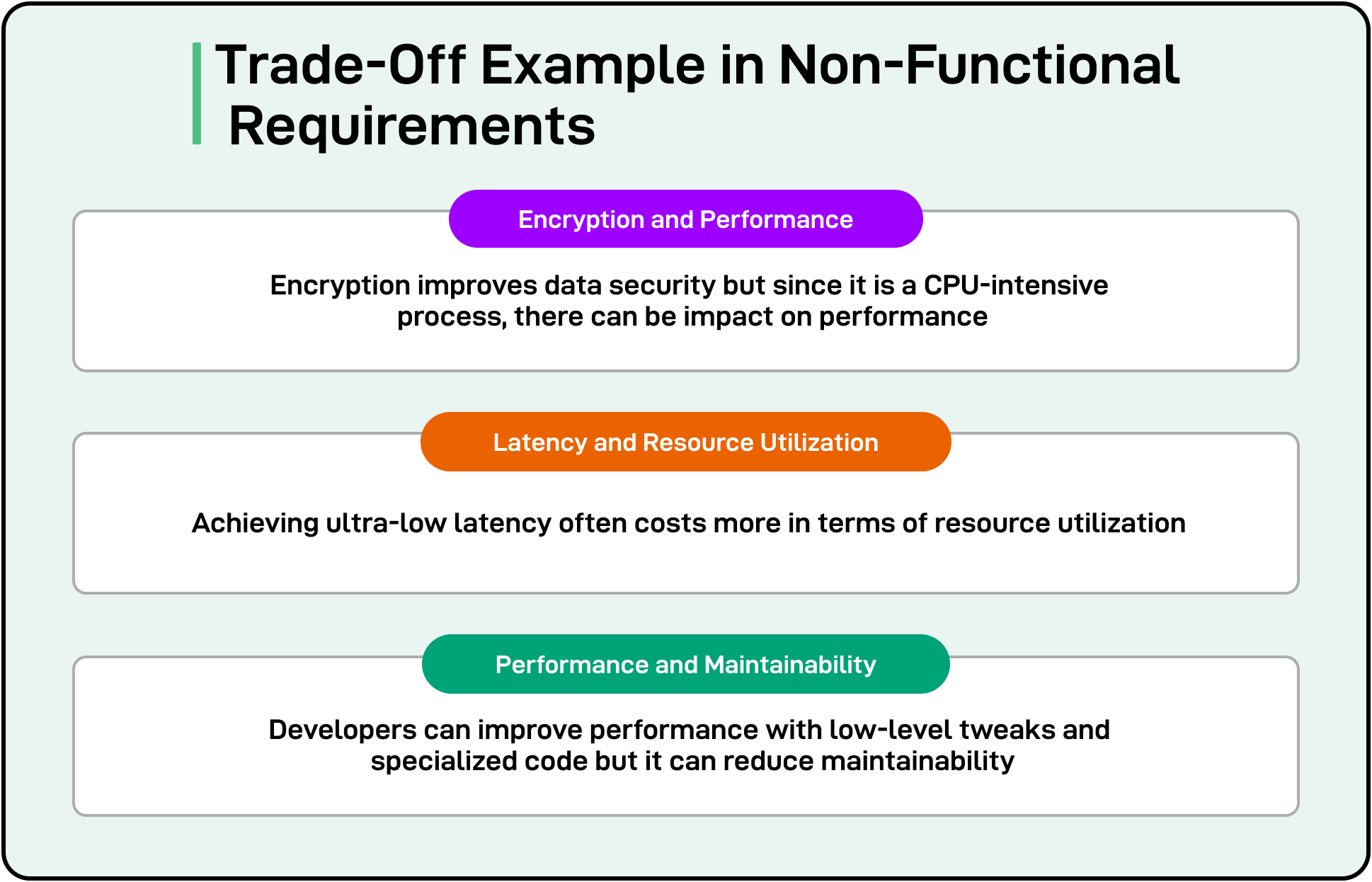 Trade-Off Example in Non-Functional Requirements

Encryption and Performance

Encryption improves data security but since it is a CPU-intensive process, there can be impact on performance

Latency and Resource Utilization

Achieving ultra-low latency often costs more in terms of resource utilization

Performance and Maintainability

Developers can improve performance with low-level tweaks and specialized code but it can reduce maintainability